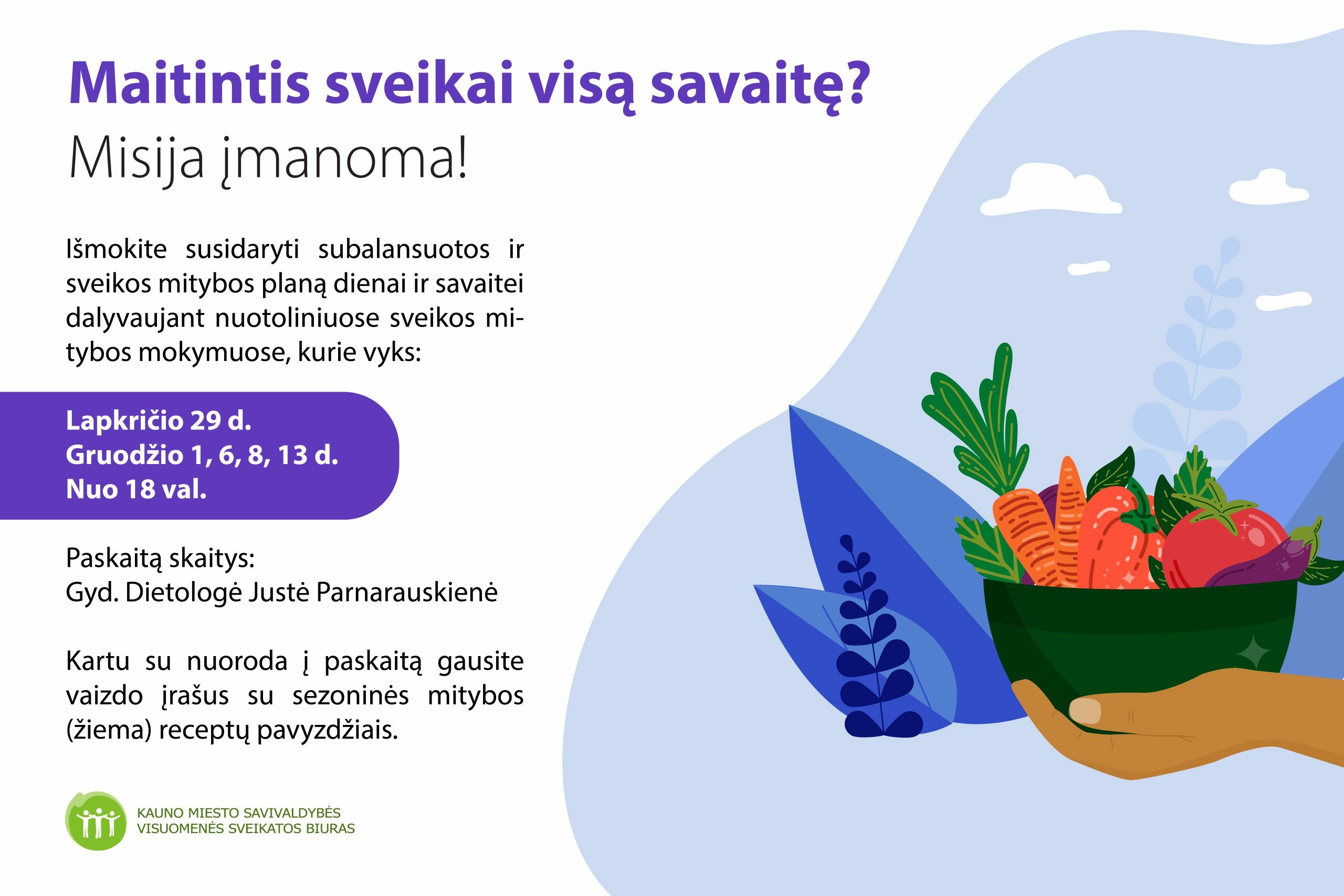 Maitintis sveikai visą savaitę?
Misija įmanoma!

Išmokite susidaryti subalansuotos ir sveikos mitybos planą dienai ir savaitei dalyvaujant nuotoliniuose sveikos mitybos mokymuose, kurie vyks:

Lapkričio 29 d.
Gruodžio 1, 6, 8, 13 d.
Nuo 18 val.

Paskaitą skaitys:
Gyd. Dietologė Justė Parnarauskienė

Kartu su nuoroda į paskaitą gausite vaizdo įrašus su sezoninės mitybos (žiema) receptų pavyzdžiais.

KAUNO MIESTO SAVIVALDYBĖS
VISUOMENĖS SVEIKATOS BIURAS